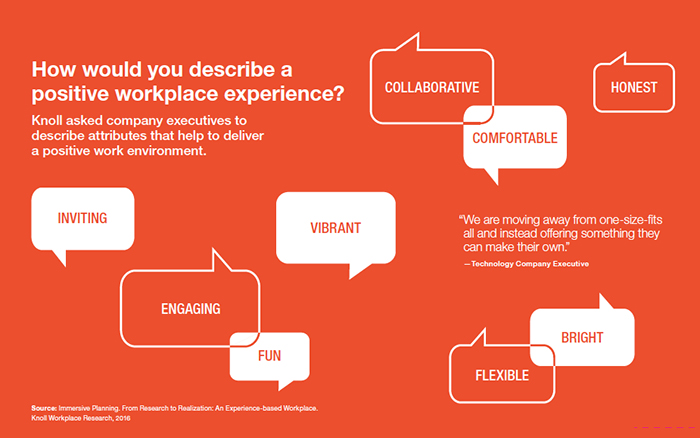 How would you describe a positive workplace experience?

Knoll asked company executives to describe attributes that help to deliver a positive work environment.

COLLABORATIVE

HONEST

COMFORTABLE

INVITING

VIBRANT

"We are moving away from one-size-fits all and instead offering something they can make their own."

—Technology Company Executive

ENGAGING

FUN

BRIGHT

FLEXIBLE

Source: Immersive Planning. From Research to Realization: An Experience-based Workplace. Knoll Workplace Research, 2016